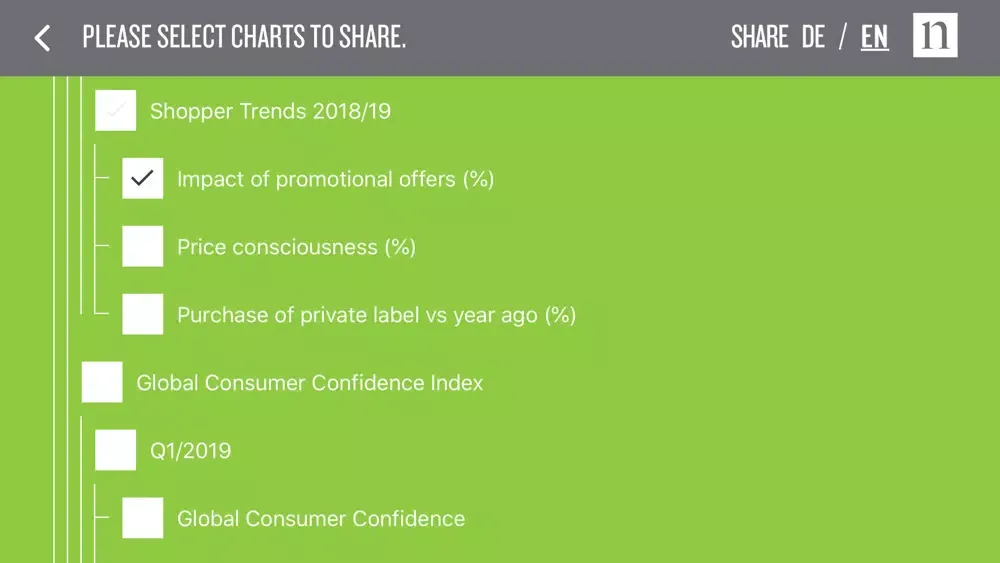 PLEASE SELECT CHARTS TO SHARE.

SHARE DE / EN

n

Shopper Trends 2018/19

Impact of promotional offers (%)

Price consciousness (%)

Purchase of private label vs year ago (%)

Global Consumer Confidence Index

Q1/2019

Global Consumer Confidence